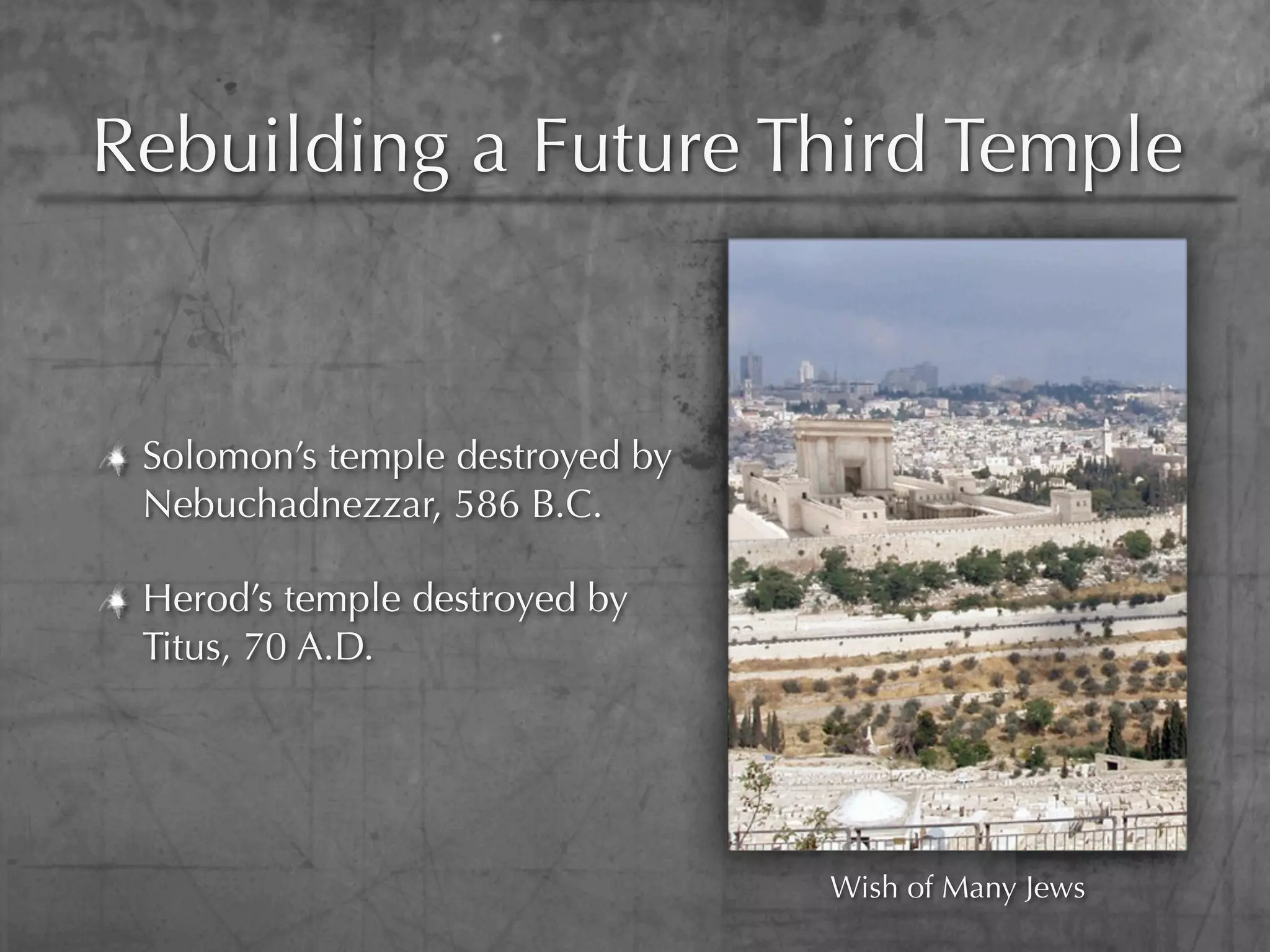 Rebuilding a Future Third Temple

Solomon's temple destroyed by Nebuchadnezzar, 586 B.C.

Herod's temple destroyed by Titus, 70 A.D.

Wish of Many Jews